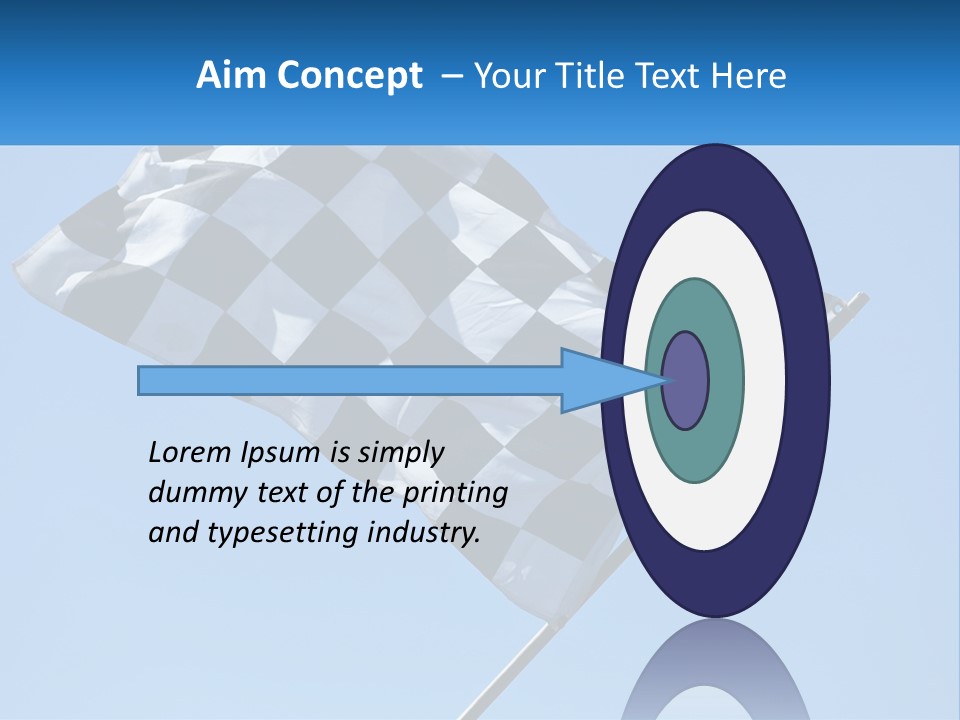 Aim Concept – Your Title Text Here

Lorem Ipsum is simply dummy text of the printing and typesetting industry.